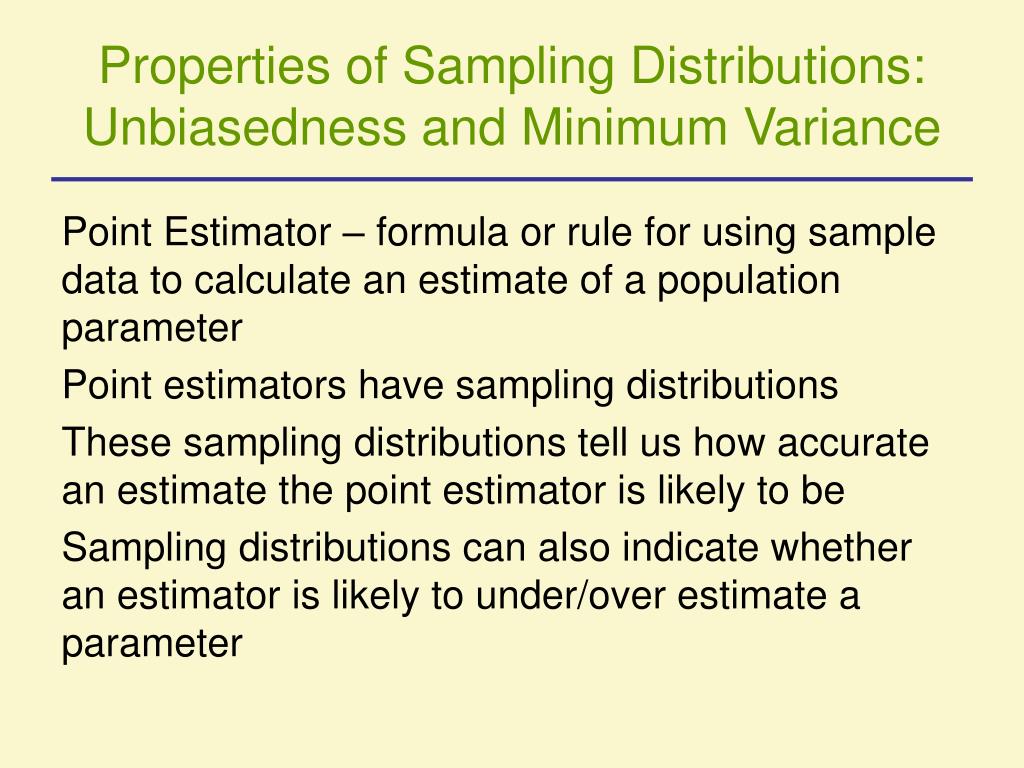 Properties of Sampling Distributions: Unbiasedness and Minimum Variance

Point Estimator – formula or rule for using sample data to calculate an estimate of a population parameter

Point estimators have sampling distributions

These sampling distributions tell us how accurate an estimate the point estimator is likely to be

Sampling distributions can also indicate whether an estimator is likely to under/over estimate a parameter